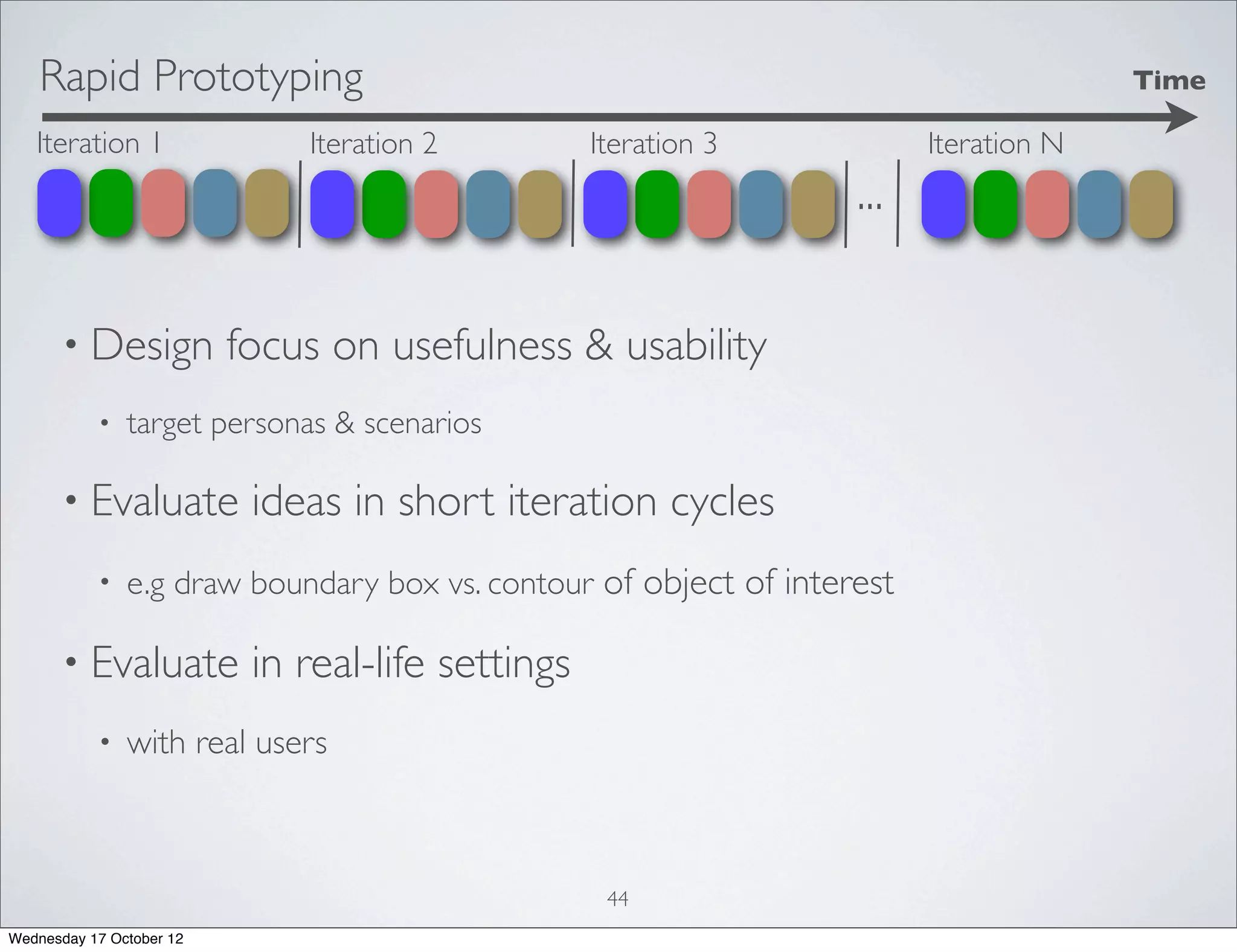 Rapid Prototyping

Time

Iteration 1

Iteration 2

Iteration 3

...

Iteration N

• Design focus on usefulness & usability

• target personas & scenarios

• Evaluate ideas in short iteration cycles

• e.g draw boundary box vs. contour of object of interest

• Evaluate in real-life settings

• with real users

44

Wednesday 17 October 12